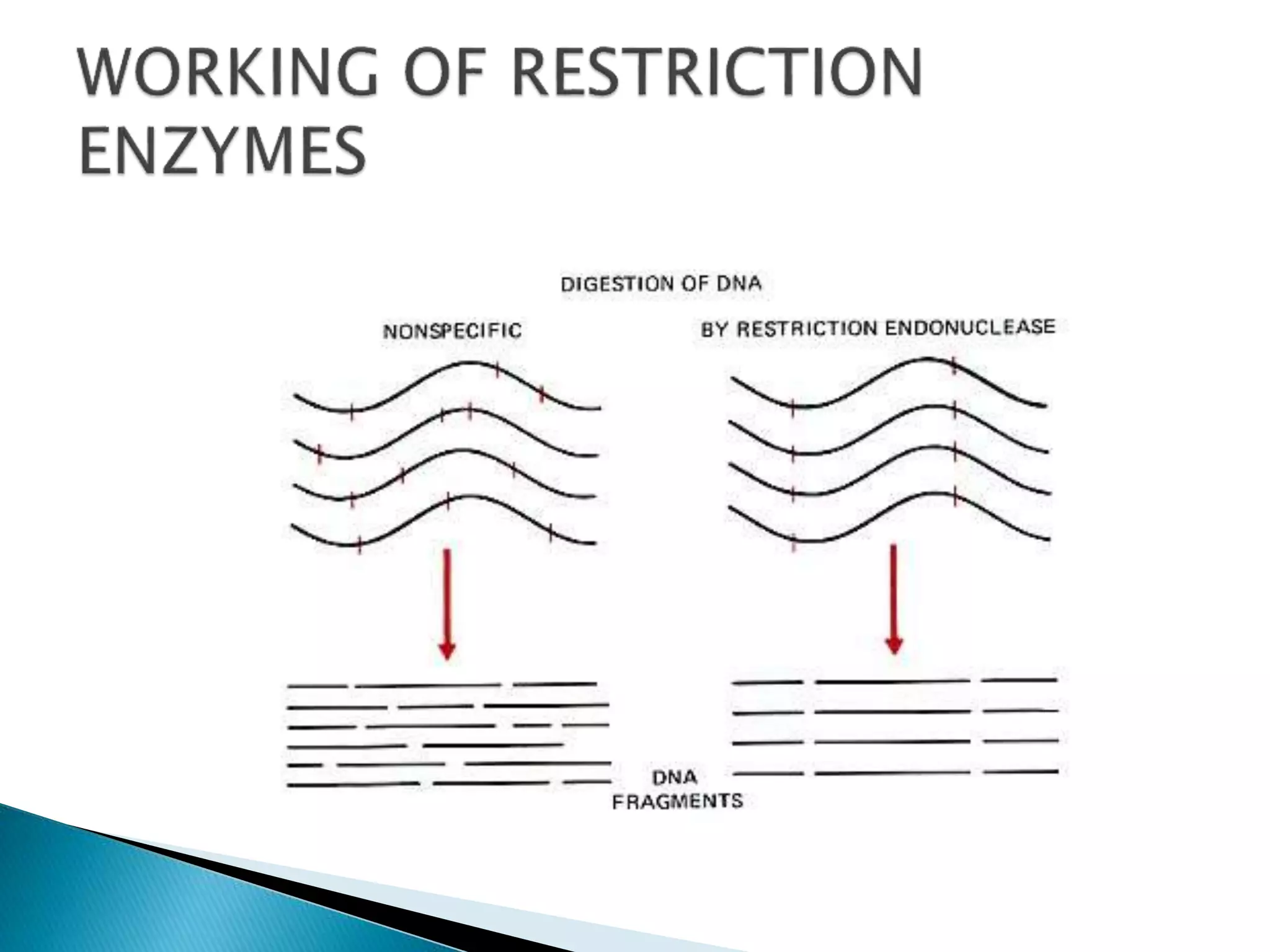 WORKING OF RESTRICTION ENZYMES

DIGESTION OF DNA

NONSPECIFIC

BY RESTRICTION ENDONUCLEASE

DNA FRAGMENTS